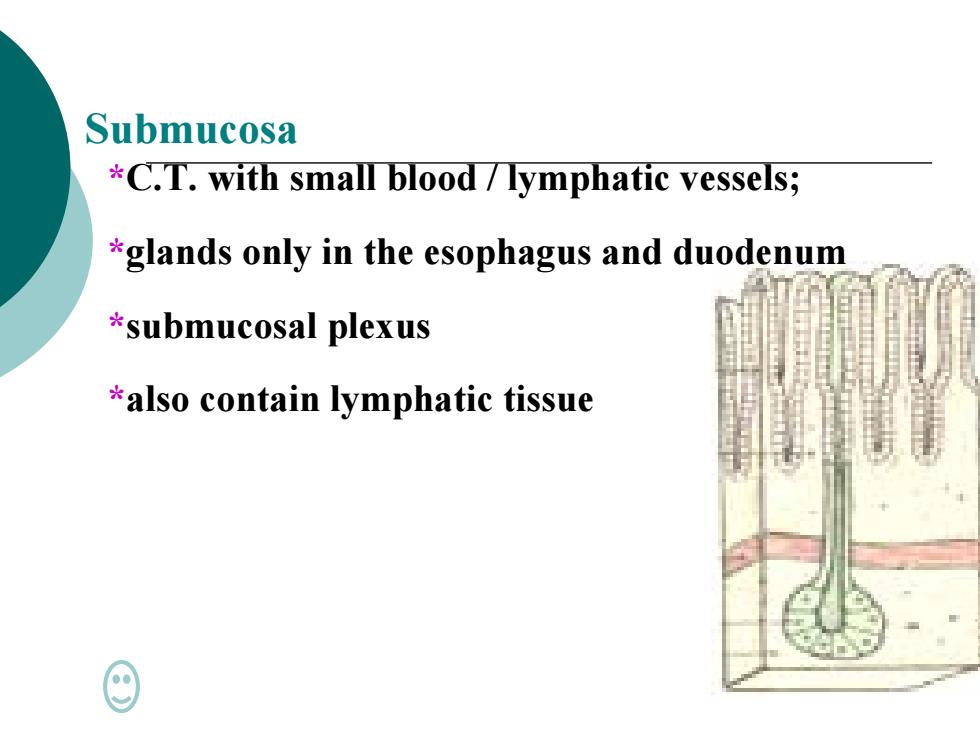 Submucosa

*C.T. with small blood / lymphatic vessels;

*glands only in the esophagus and duodenum

*submucosal plexus

*also contain lymphatic tissue